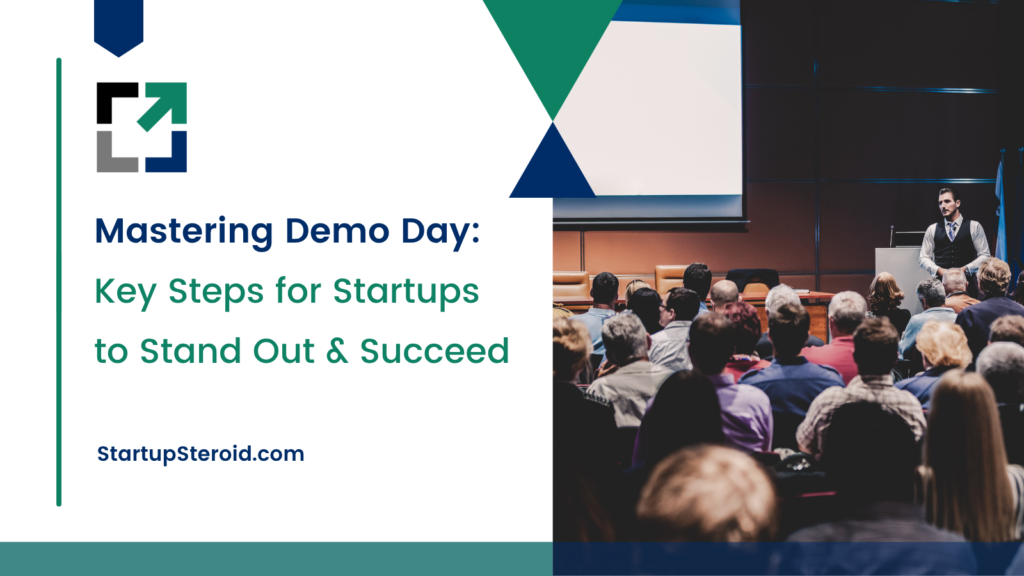 Mastering Demo Day:
Key Steps for Startups to Stand Out & Succeed

StartupSteroid.com